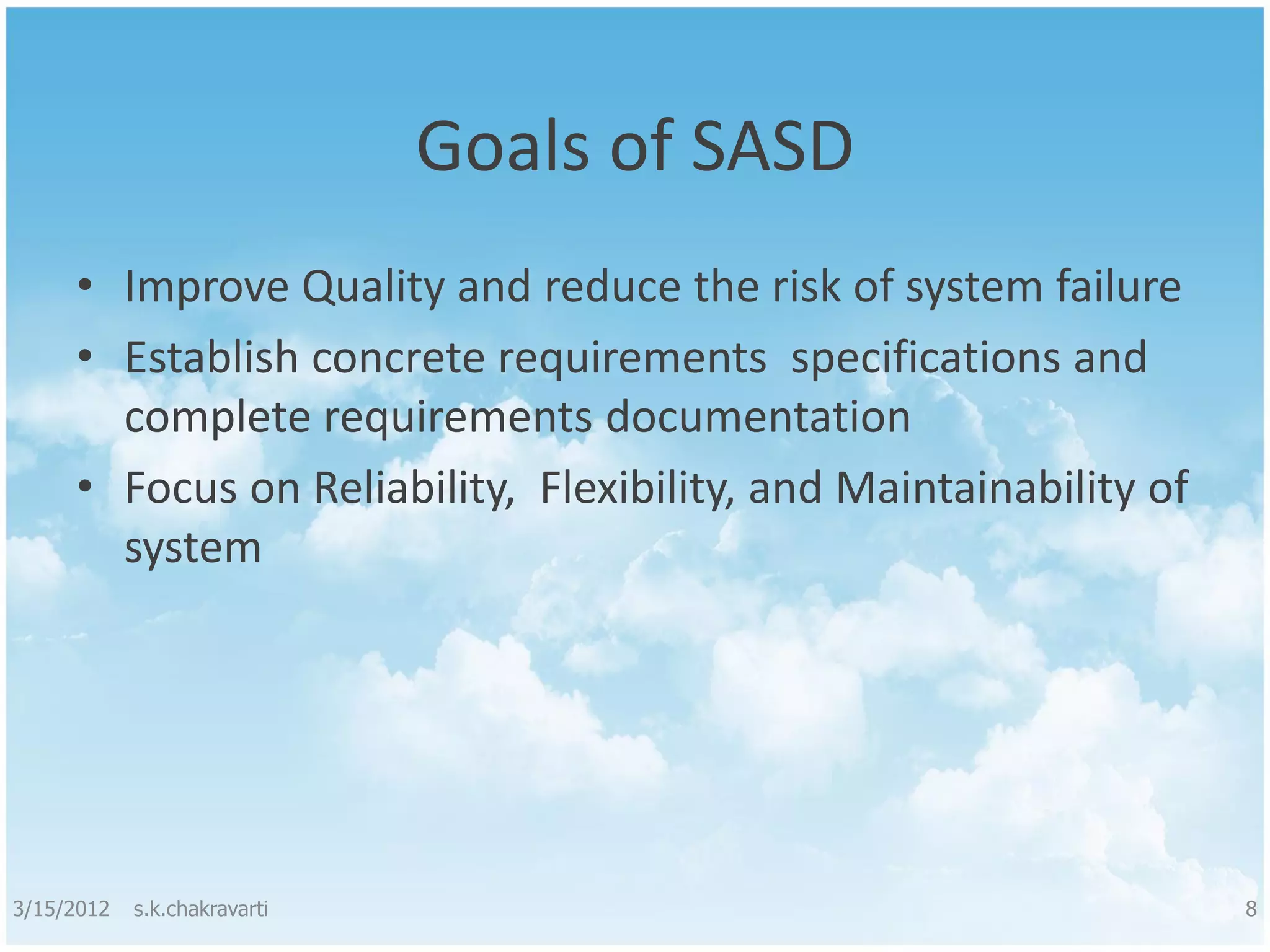 Goals of SASD

• Improve Quality and reduce the risk of system failure
• Establish concrete requirements specifications and complete requirements documentation
• Focus on Reliability, Flexibility, and Maintainability of system

3/15/2012 s.k.chakravarti 8